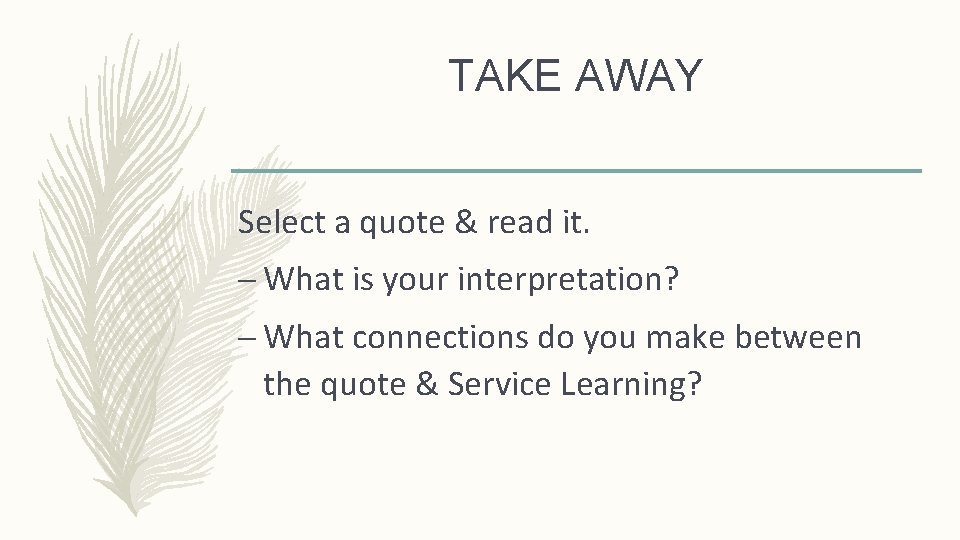 TAKE AWAY

Select a quote & read it.

– What is your interpretation?

– What connections do you make between the quote & Service Learning?